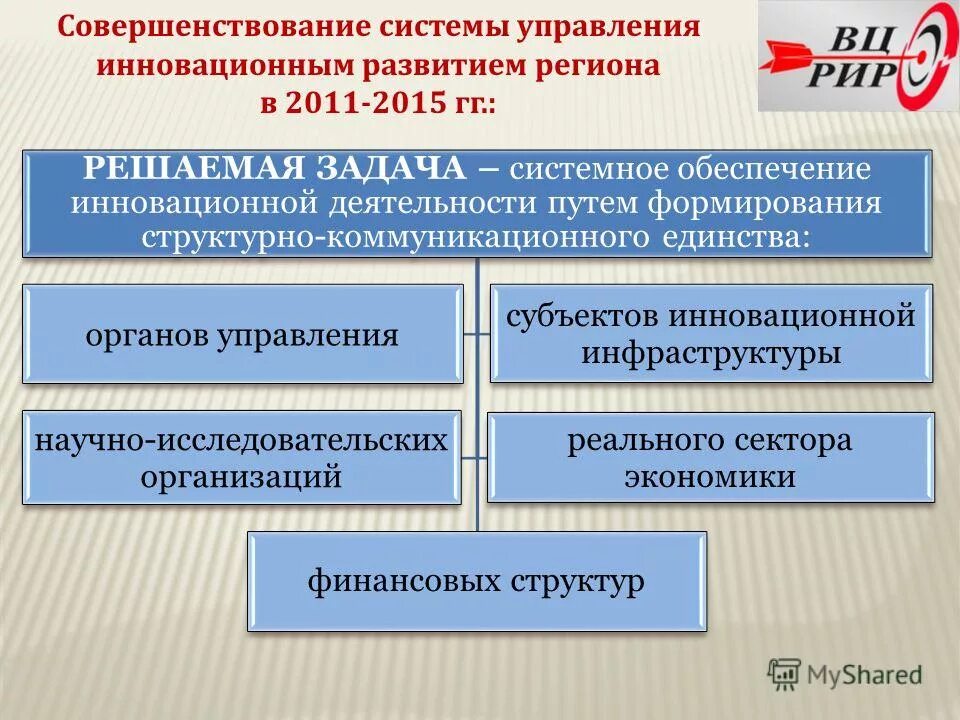 Совершенствование системы управления инновационным развитием региона в 2011-2015 гг.:

ВЦ РИР

РЕШАЕМАЯ ЗАДАЧА – системное обеспечение инновационной деятельности путем формирования структурно-коммуникационного единства:

органов управления

субъектов инновационной инфраструктуры

научно-исследовательских организаций

реального сектора экономики

финансовых структур

MyShared